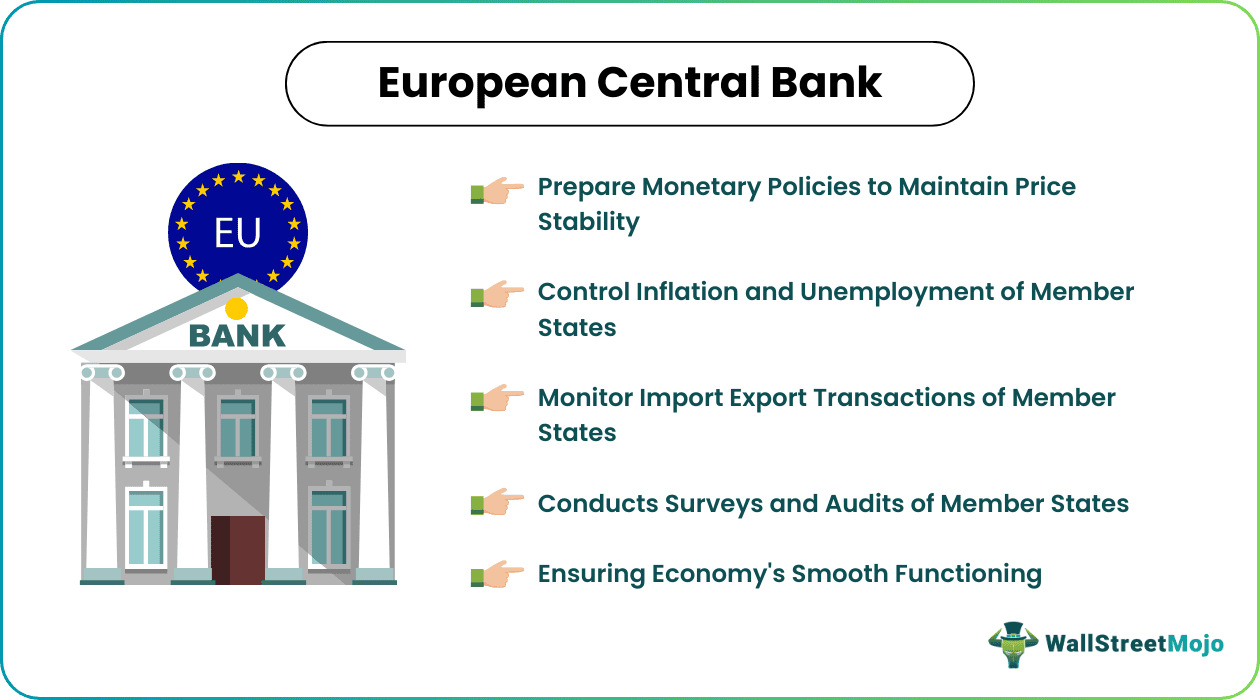 European Central Bank

EU

BANK

Prepare Monetary Policies to Maintain Price Stability

Control Inflation and Unemployment of Member States

Monitor Import Export Transactions of Member States

Conducts Surveys and Audits of Member States

Ensuring Economy's Smooth Functioning

WallStreetMojo